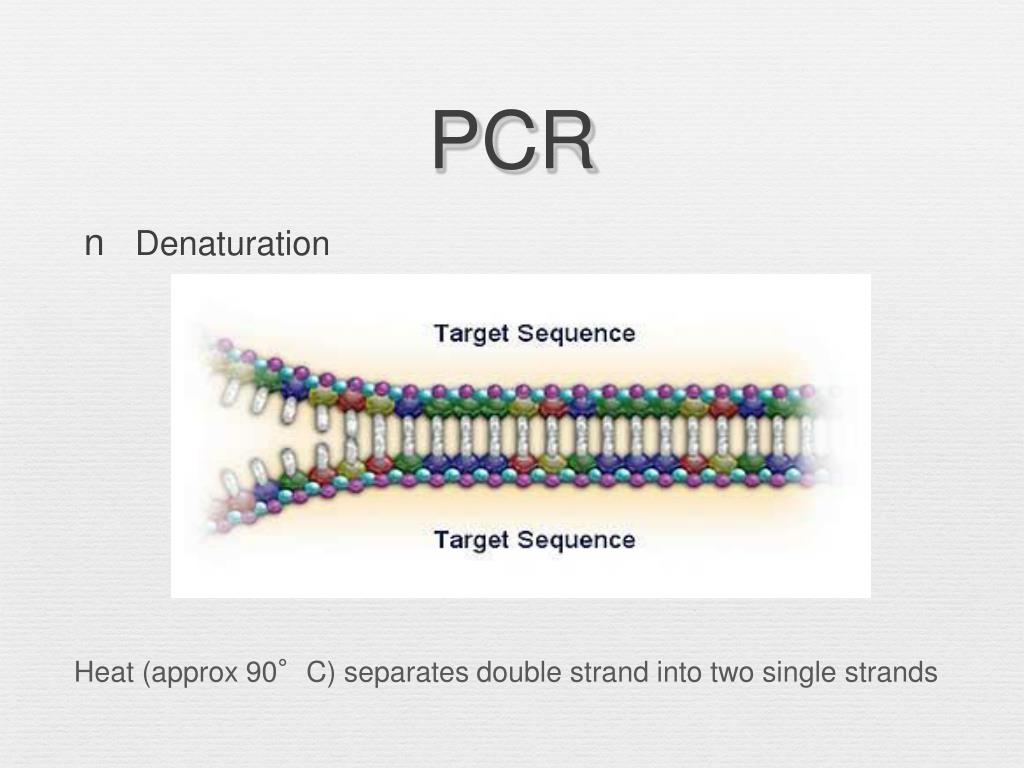 PCR

n Denaturation

Target Sequence

Target Sequence

Heat (approx 90° C) separates double strand into two single strands